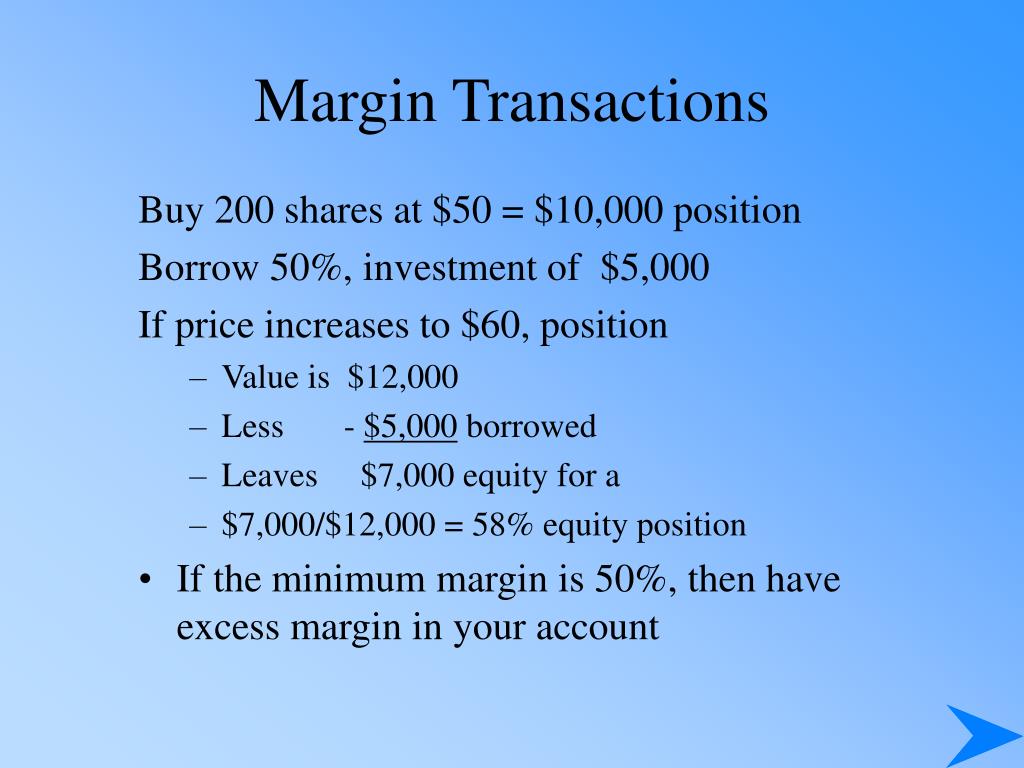 Margin Transactions

Buy 200 shares at \$50 = \$10,000 position

Borrow 50%, investment of \$5,000

If price increases to \$60, position

– Value is \$12,000
– Less - \$5,000 borrowed
– Leaves \$7,000 equity for a
– \$7,000/\$12,000 = 58% equity position

• If the minimum margin is 50%, then have excess margin in your account